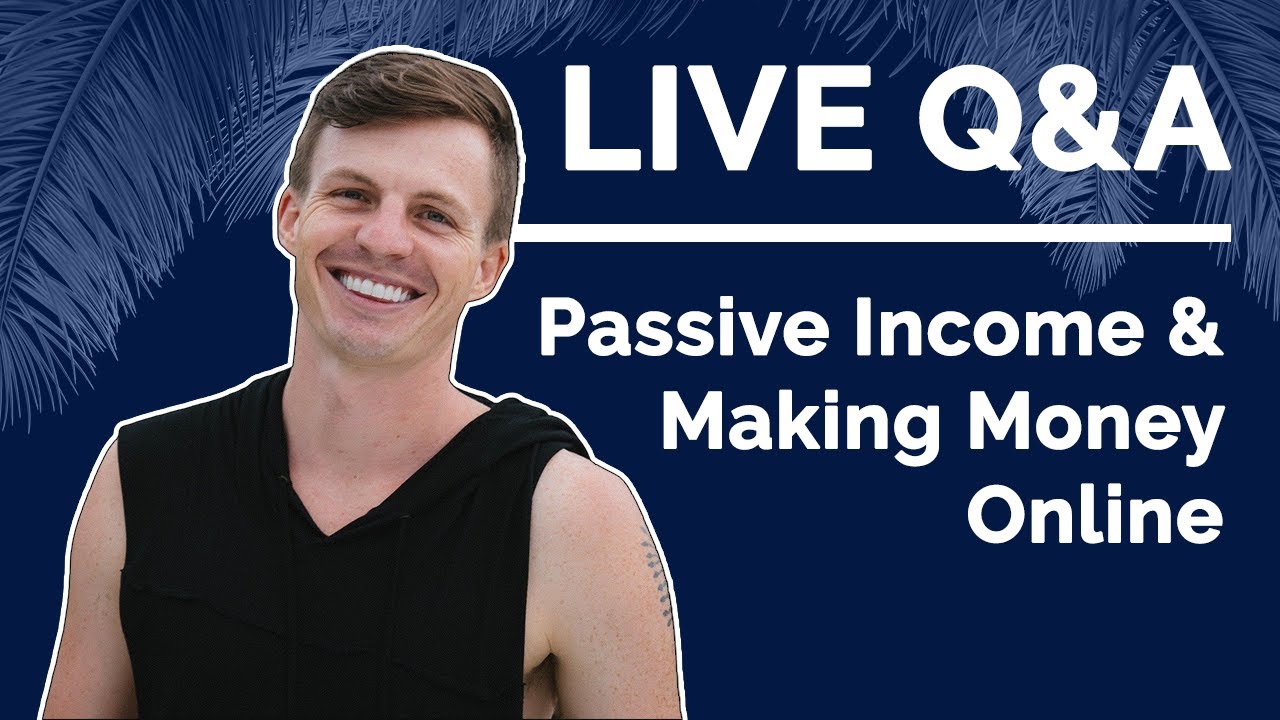 LIVE Q&A

Passive Income & Making Money Online